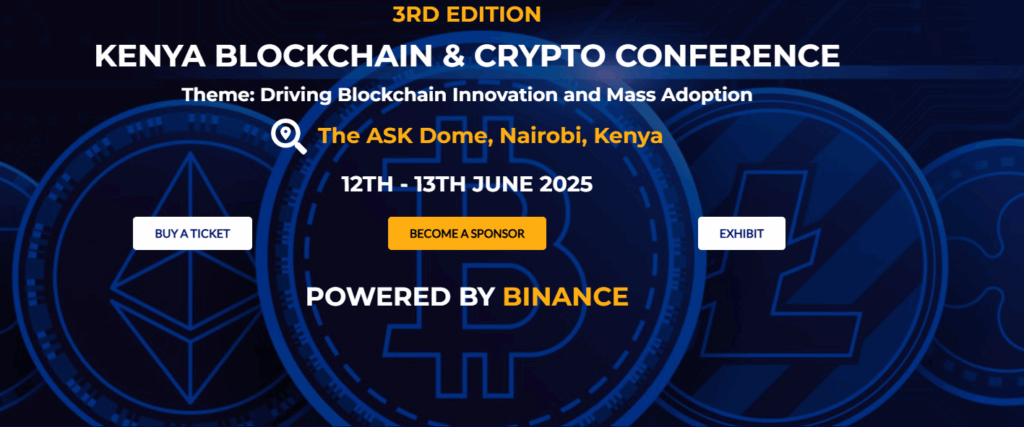 3RD EDITION

KENYA BLOCKCHAIN & CRYPTO CONFERENCE

Theme: Driving Blockchain Innovation and Mass Adoption

The ASK Dome, Nairobi, Kenya

12TH - 13TH JUNE 2025

BUY A TICKET

BECOME A SPONSOR

EXHIBIT

POWERED BY BINANCE